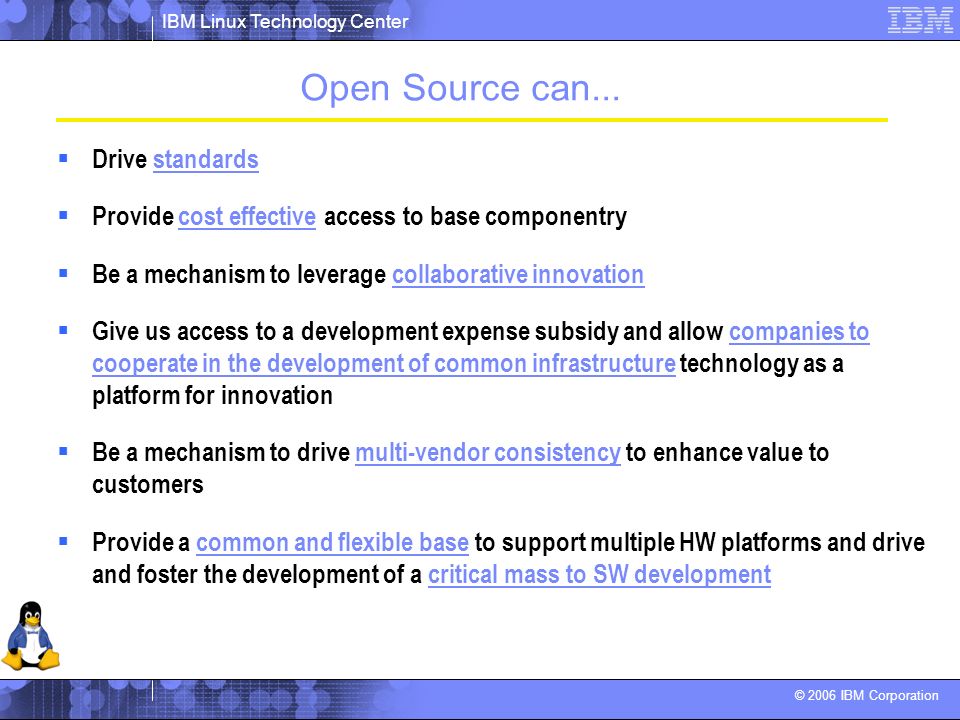 IBM Linux Technology Center

IBM

Open Source can...

▪ Drive standards

▪ Provide cost effective access to base componentry

▪ Be a mechanism to leverage collaborative innovation

▪ Give us access to a development expense subsidy and allow companies to cooperate in the development of common infrastructure technology as a platform for innovation

▪ Be a mechanism to drive multi-vendor consistency to enhance value to customers

▪ Provide a common and flexible base to support multiple HW platforms and drive and foster the development of a critical mass to SW development

© 2006 IBM Corporation